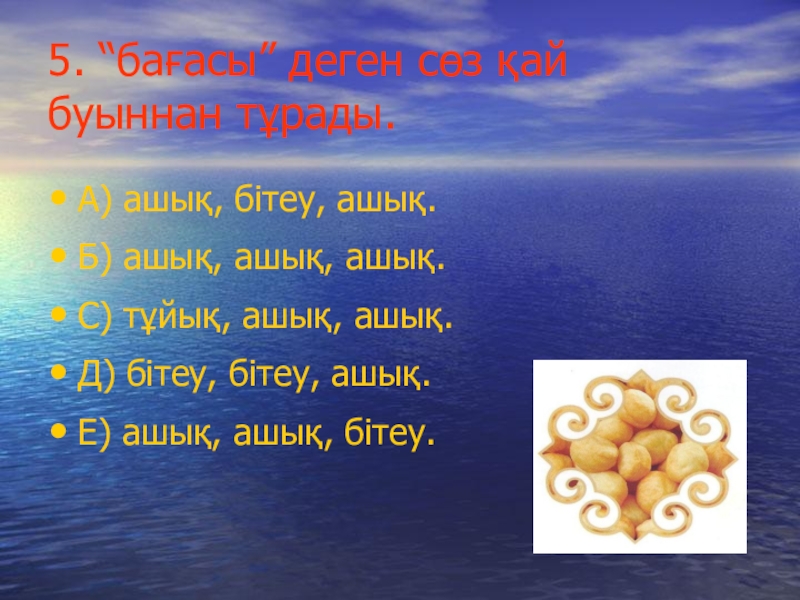 5. “бағасы” деген сөз қай буыннан тұрады.

• А) ашық, бітеу, ашық.

• Б) ашық, ашық, ашық.

• С) тұйық, ашық, ашық.

• Д) бітеу, бітеу, ашық.

• Е) ашық, ашық, бітеу.